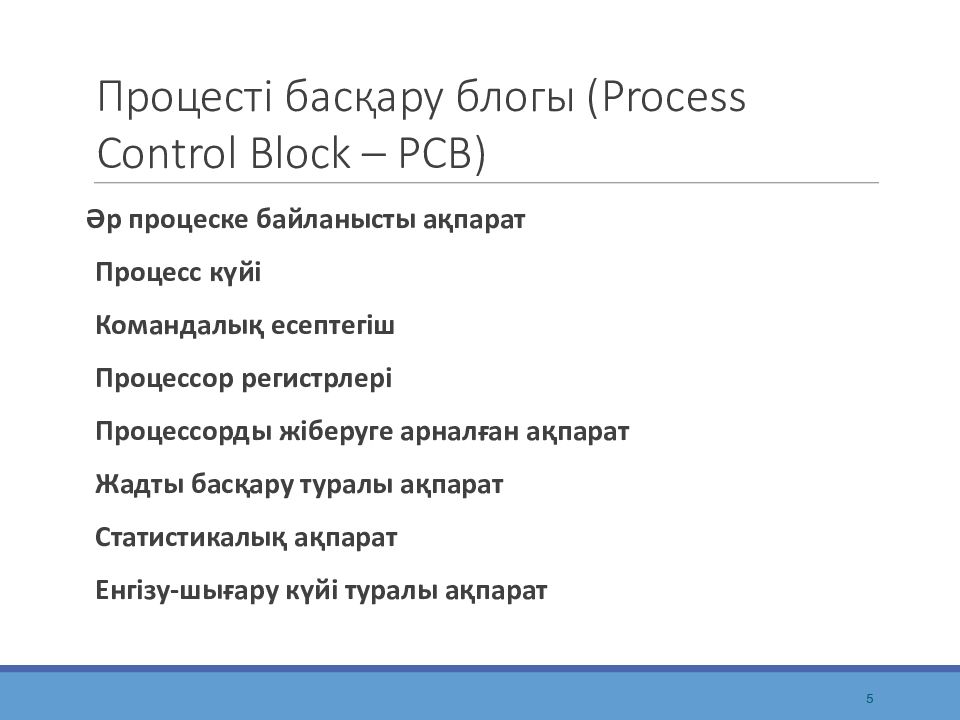 Процесті басқару блогы (Process Control Block – PCB)

Әр процеске байланысты ақпарат

Процесс күйі

Командалық есептегіш

Процессор регистрлері

Процессорды жіберуге арналған ақпарат

Жадты басқару туралы ақпарат

Статистикалық ақпарат

Енгізу-шығару күйі туралы ақпарат

5